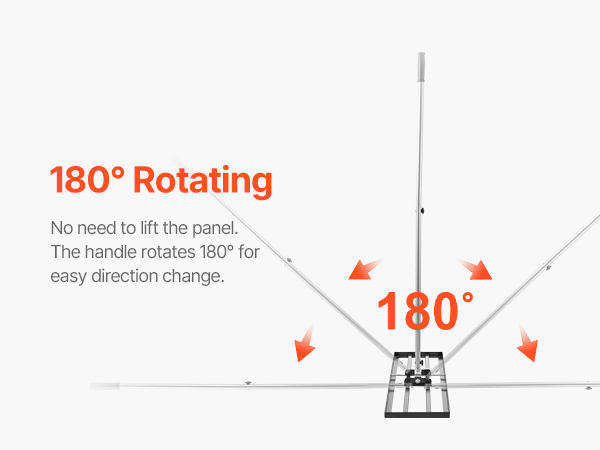 180° Rotating

No need to lift the panel. The handle rotates 180° for easy direction change.

180°